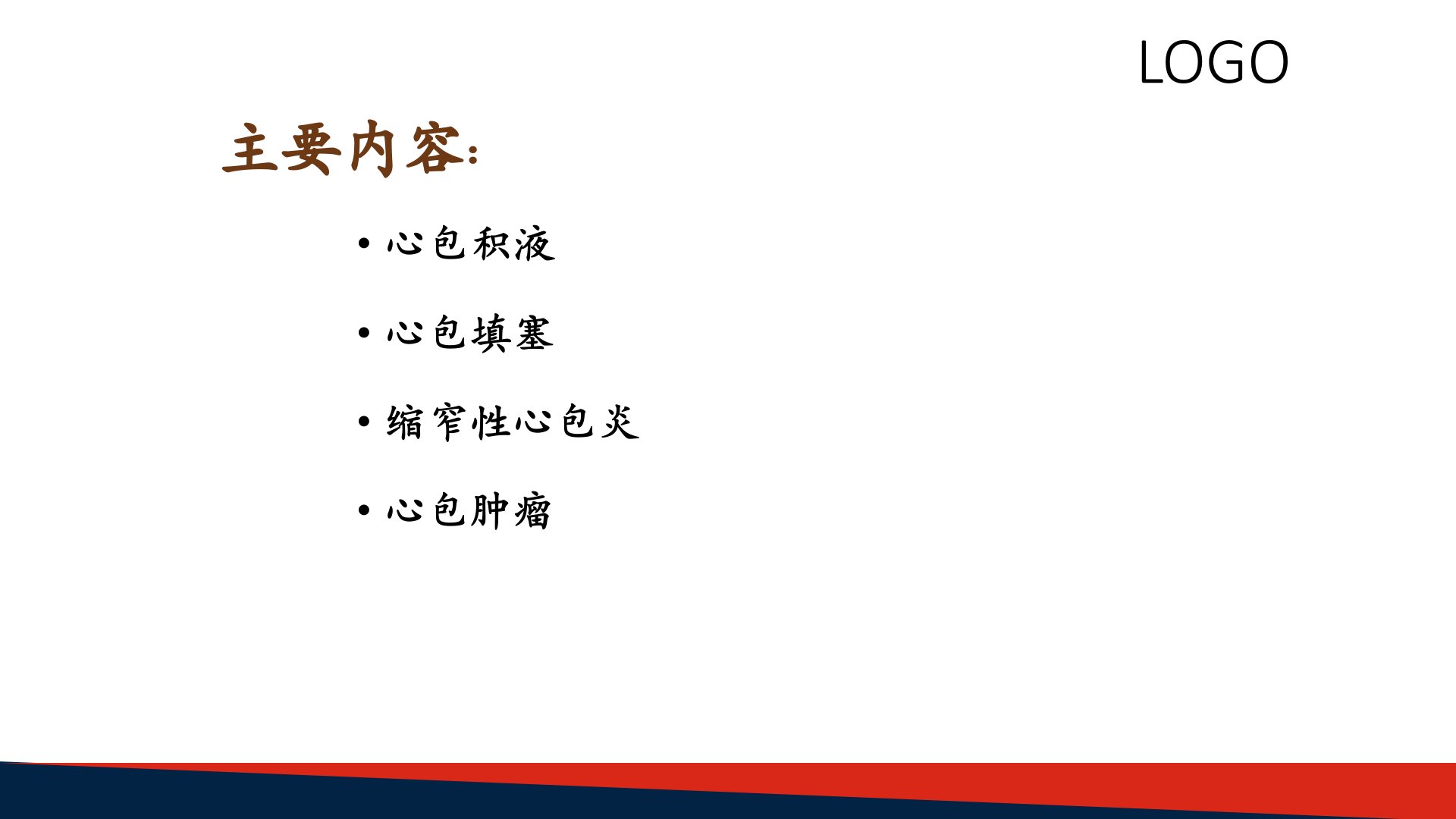 LOGO

主要内容:

• 心包积液

• 心包填塞

• 缩窄性心包炎

• 心包肿瘤